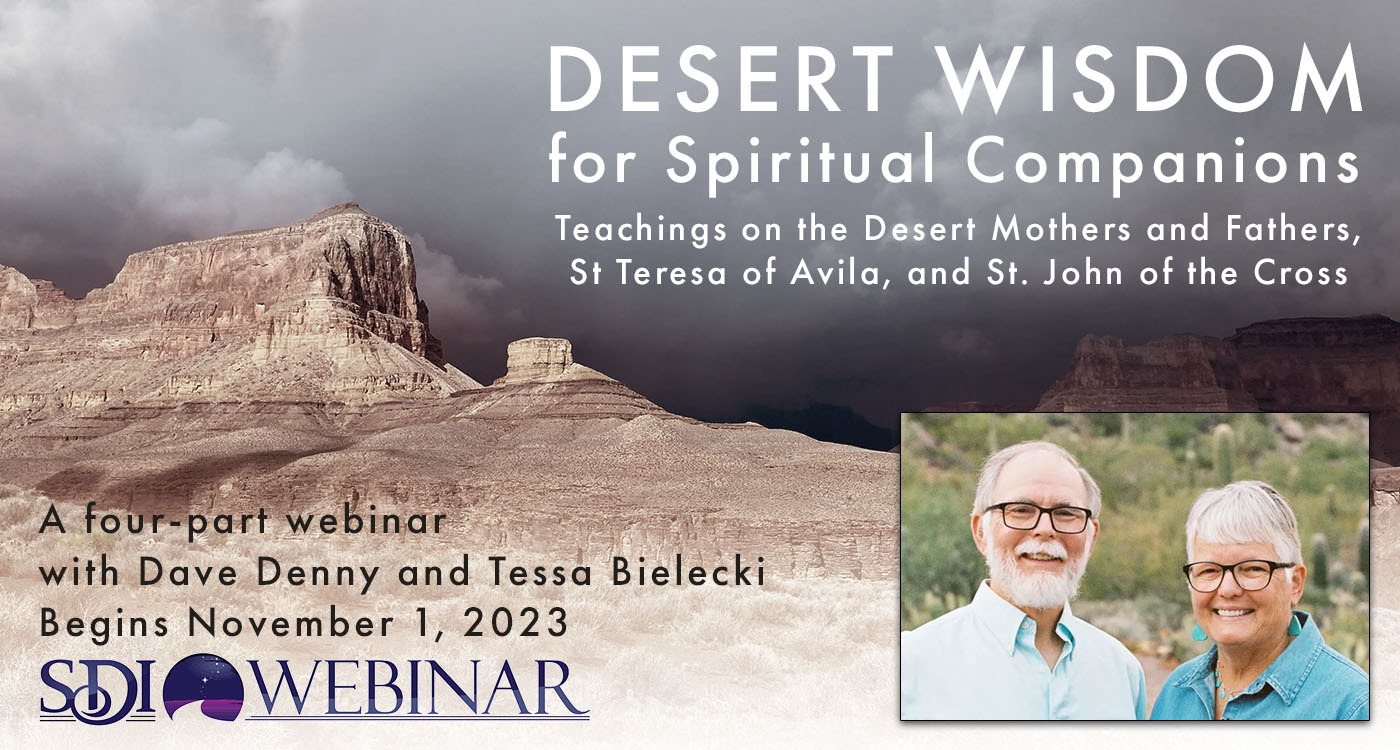 DESERT WISDOM
for Spiritual Companions

Teachings on the Desert Mothers and Fathers, St Teresa of Avila, and St. John of the Cross

A four-part webinar
with Dave Denny and Tessa Bielecki
Begins November 1, 2023

SDI WEBINAR